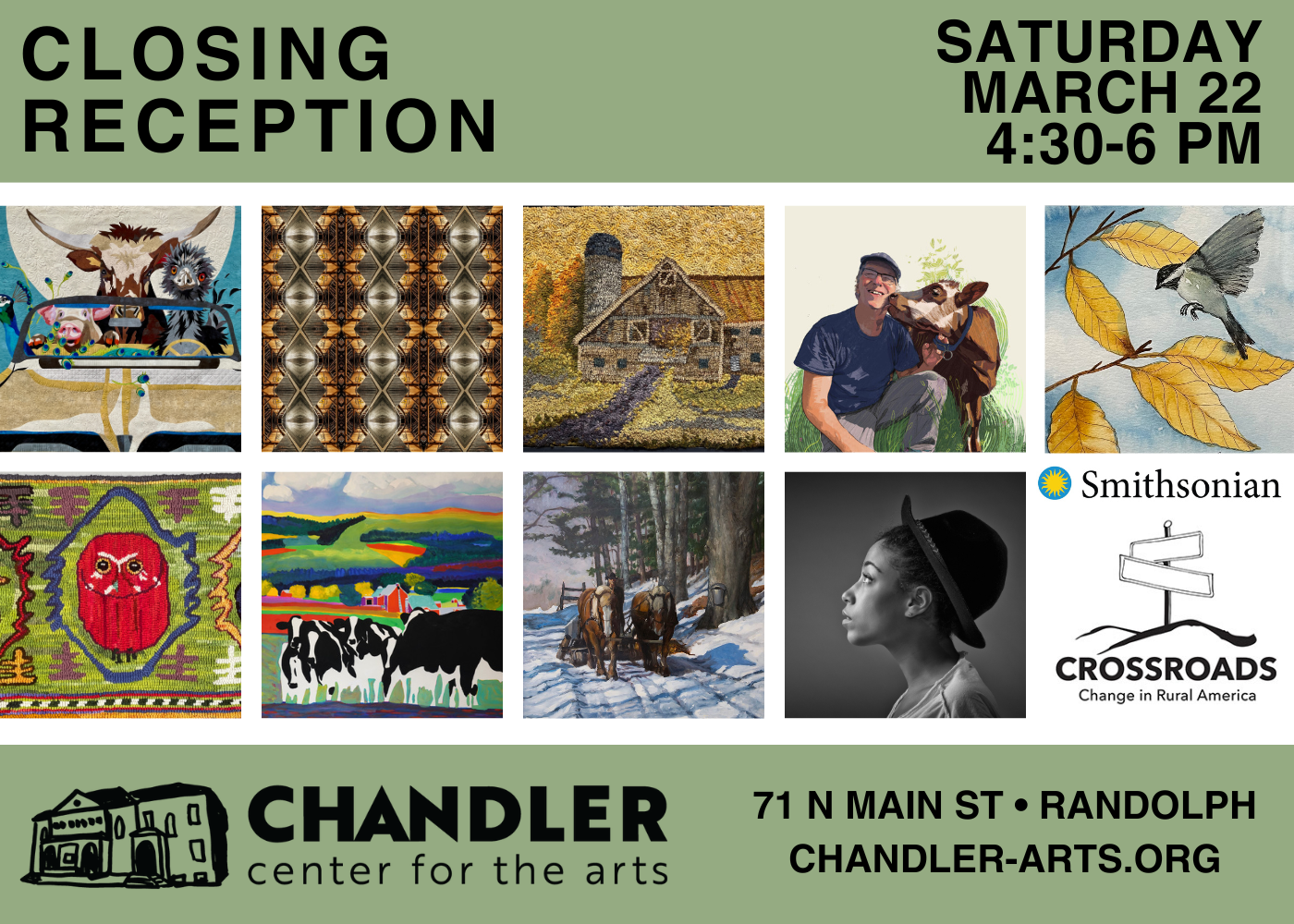 CLOSING RECEPTION

SATURDAY
MARCH 22
4:30-6 PM

Smithsonian

CROSSROADS
Change in Rural America

CHANDLER
center for the arts

71 N MAIN ST • RANDOLPH
CHANDLER-ARTS.ORG